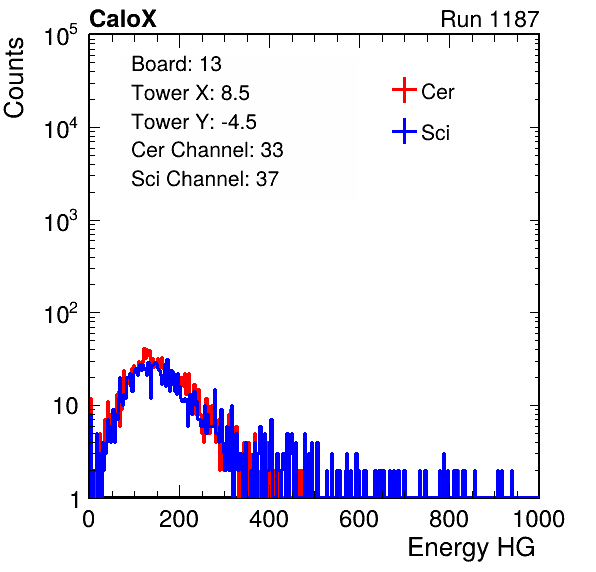 CaloX

Run 1187

Counts

$10^5$

$10^4$

$10^3$

$10^2$

10

1

Board: 13
Tower X: 8.5
Tower Y: -4.5
Cer Channel: 33
Sci Channel: 37

Cer

Sci

0

200

400

600

800

1000

Energy HG